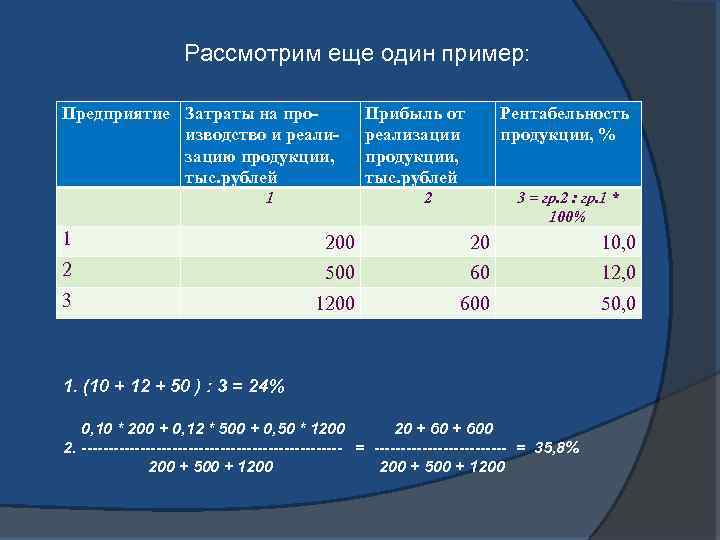 Рассмотрим еще один пример:

| Предприятие | Затраты на производство и реализацию продукции, тыс.рублей | Прибыль от реализации продукции, тыс.рублей | Рентабельность продукции, % |
|---|---|---|---|
| | 1 | 2 | 3 = гр.2 : гр.1 * 100% |
| 1 | 200 | 20 | 10,0 |
| 2 | 500 | 60 | 12,0 |
| 3 | 1200 | 600 | 50,0 |

1. (10 + 12 + 50 ) : 3 = 24%

2. $\frac{0,10 * 200 + 0,12 * 500 + 0,50 * 1200}{200 + 500 + 1200} = \frac{20 + 60 + 600}{200 + 500 + 1200} = 35,8\%$